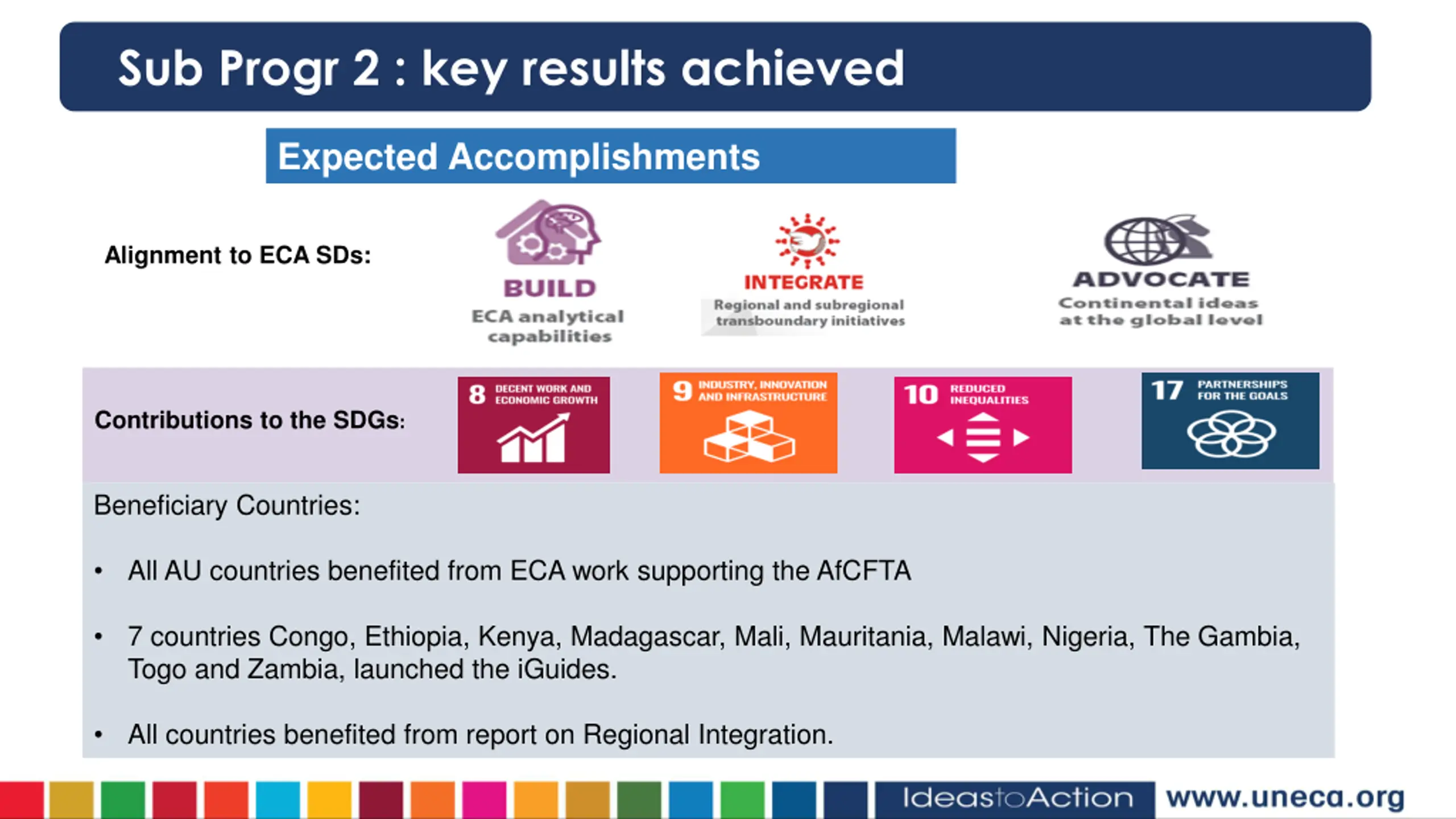 Sub Progr 2 : key results achieved

Expected Accomplishments

Alignment to ECA SDs:

BUILD
ECA analytical capabilities

INTEGRATE
Regional and subregional transboundary initiatives

ADVOCATE
Continental ideas at the global level

Contributions to the SDGs:

8 DECENT WORK AND ECONOMIC GROWTH

9 INDUSTRY, INNOVATION AND INFRASTRUCTURE

10 REDUCED INEQUALITIES

17 PARTNERSHIPS FOR THE GOALS

Beneficiary Countries:

• All AU countries benefited from ECA work supporting the AfCFTA

• 7 countries Congo, Ethiopia, Kenya, Madagascar, Mali, Mauritania, Malawi, Nigeria, The Gambia, Togo and Zambia, launched the iGuides.

• All countries benefited from report on Regional Integration.

IdeastoAction www.uneca.org